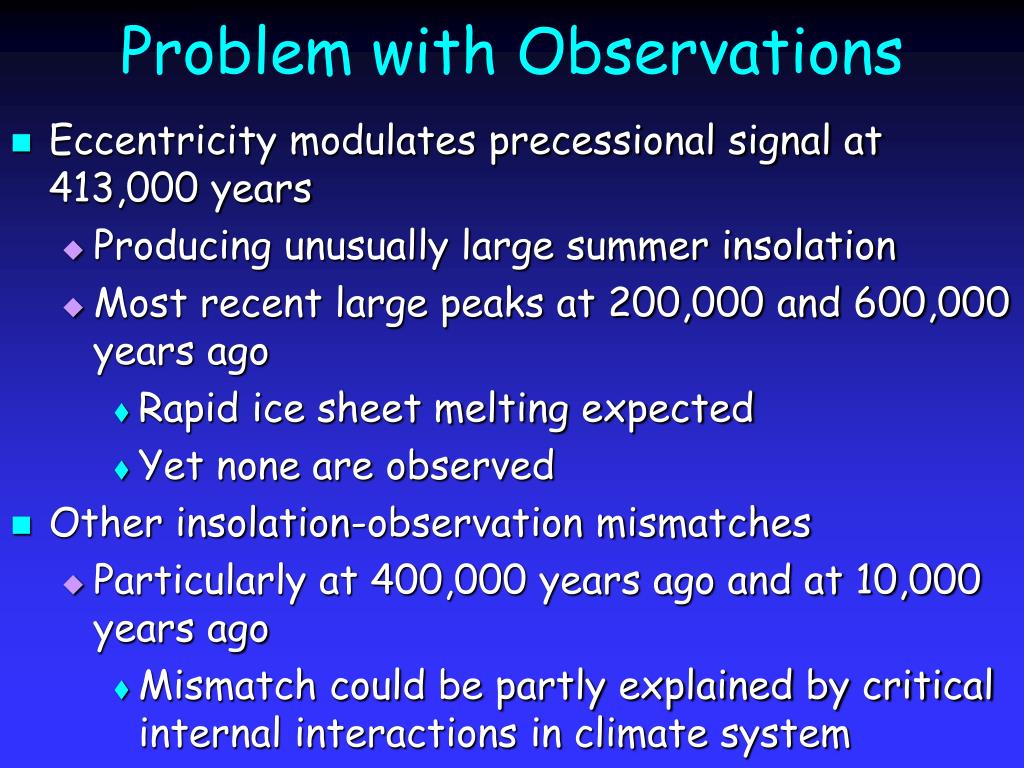 Problem with Observations

Eccentricity modulates precessional signal at 413,000 years

Producing unusually large summer insolation

Most recent large peaks at 200,000 and 600,000 years ago

Rapid ice sheet melting expected

Yet none are observed

Other insolation-observation mismatches

Particularly at 400,000 years ago and at 10,000 years ago

Mismatch could be partly explained by critical internal interactions in climate system